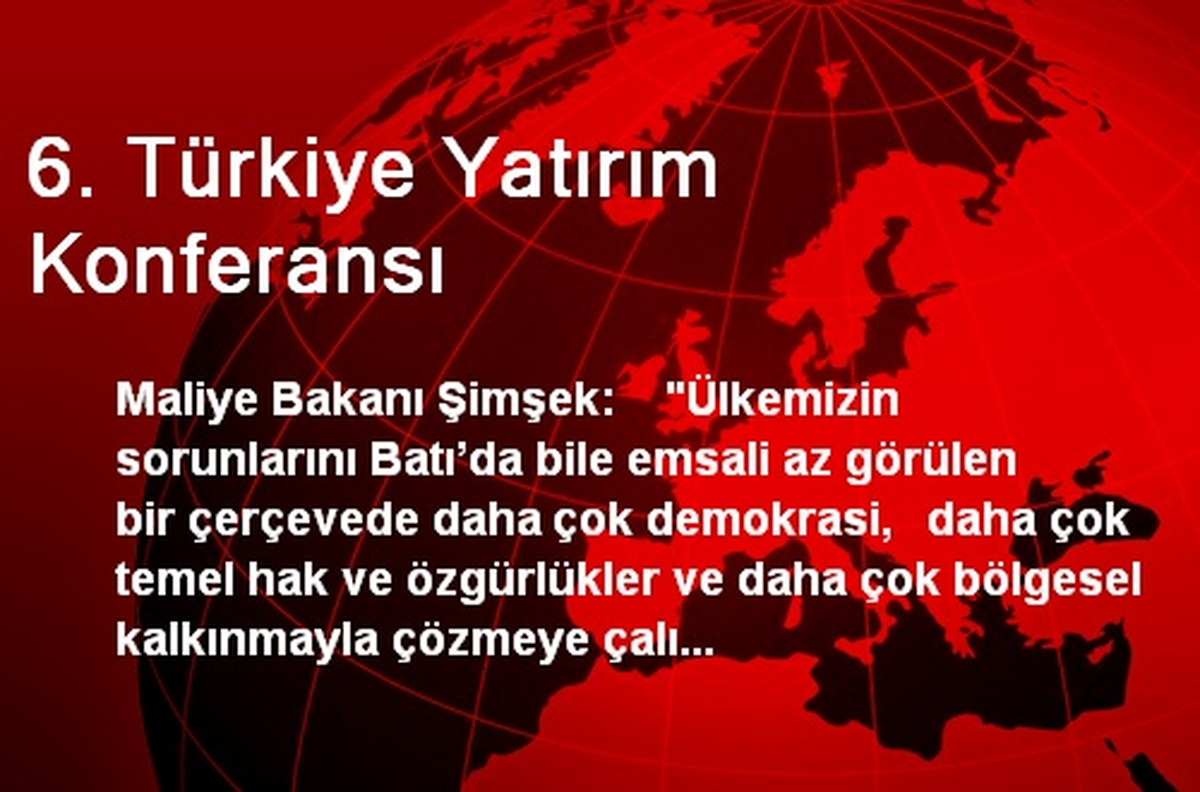 6. Türkiye Yatırım Konferansı

Maliye Bakanı Şimşek: "Ülkemizin sorunlarını Batı’da bile emsali az görülen bir çerçevede daha çok demokrasi, daha çok temel hak ve özgürlükler ve daha çok bölgesel kalkınmayla çözmeye çalı...